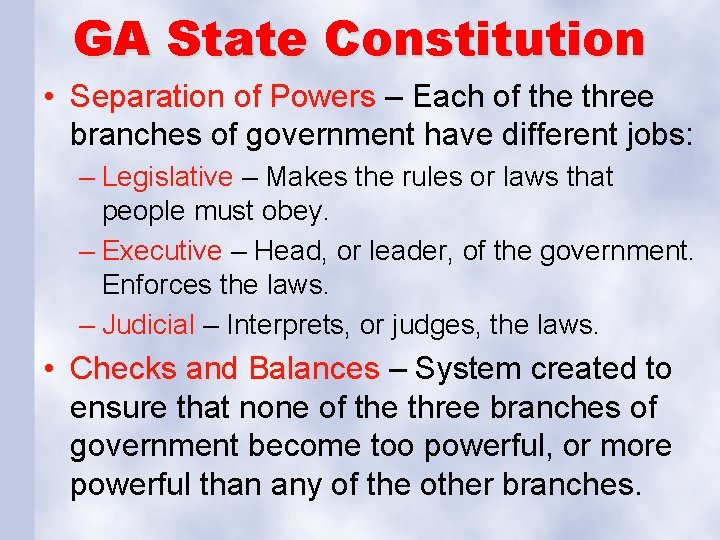 GA State Constitution

• Separation of Powers – Each of the three branches of government have different jobs:

– Legislative – Makes the rules or laws that people must obey.

– Executive – Head, or leader, of the government. Enforces the laws.

– Judicial – Interprets, or judges, the laws.

• Checks and Balances – System created to ensure that none of the three branches of government become too powerful, or more powerful than any of the other branches.